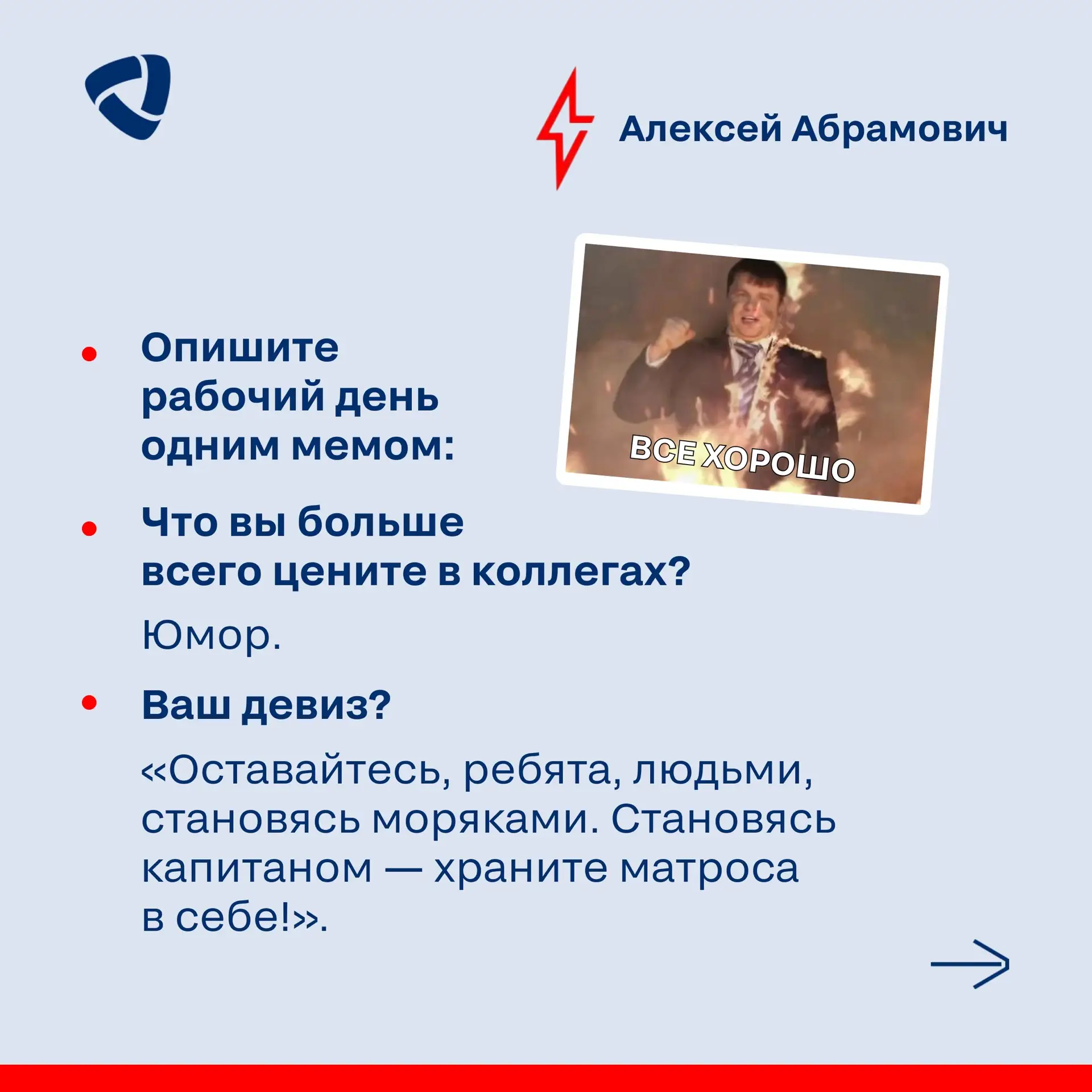 Алексей Абрамович

• Опишите рабочий день одним мемом:

ВСЕ ХОРОШО

• Что вы больше всего цените в коллегах?

Юмор.

• Ваш девиз?

«Оставайтесь, ребята, людьми, становясь моряками. Становясь капитаном — храните матроса в себе!».